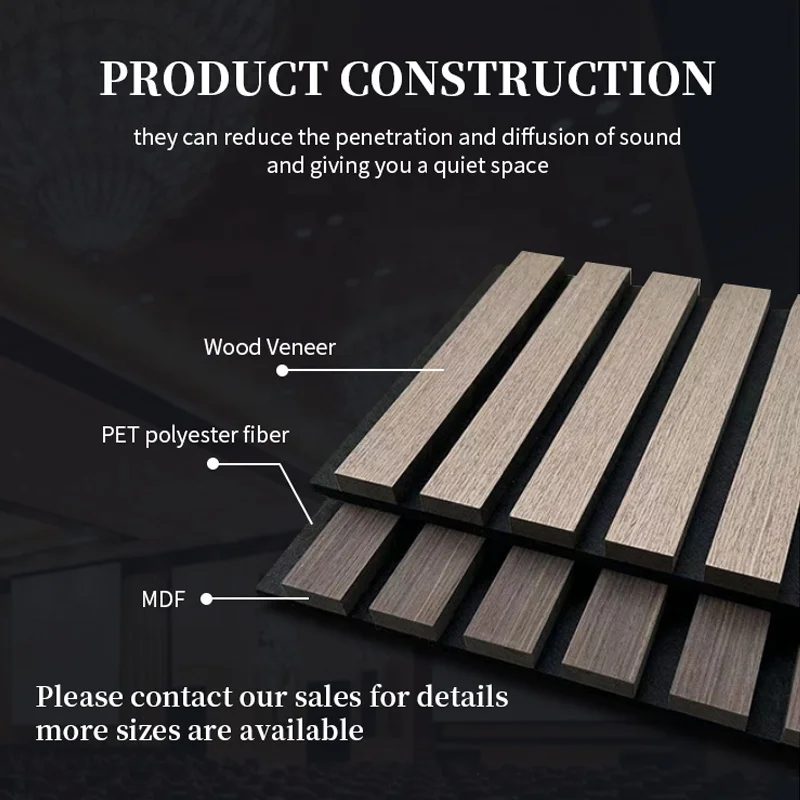 PRODUCT CONSTRUCTION

they can reduce the penetration and diffusion of sound and giving you a quiet space

Wood Veneer

PET polyester fiber

MDF

Please contact our sales for details
more sizes are available